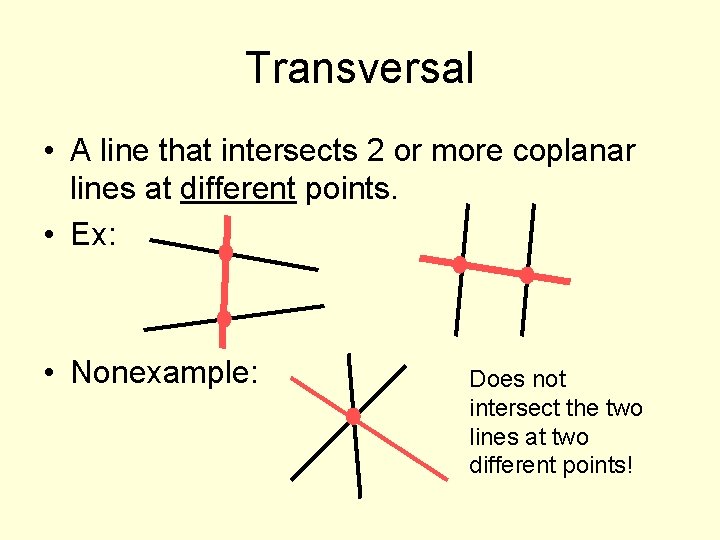 Transversal

• A line that intersects 2 or more coplanar lines at different points.

• Ex:

• Nonexample:

Does not intersect the two lines at two different points!